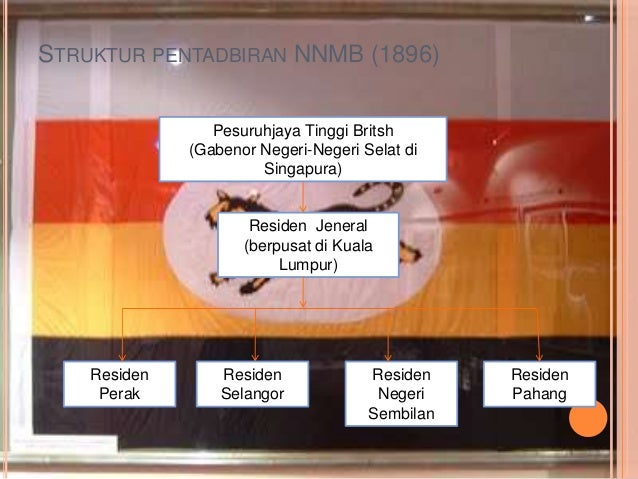 STRUKTUR PENTADBIRAN NNMB (1896)

Pesuruhjaya Tinggi Britsh (Gabenor Negeri-Negeri Selat di Singapura)

Residen Jeneral (berpusat di Kuala Lumpur)

Residen Perak

Residen Selangor

Residen Negeri Sembilan

Residen Pahang